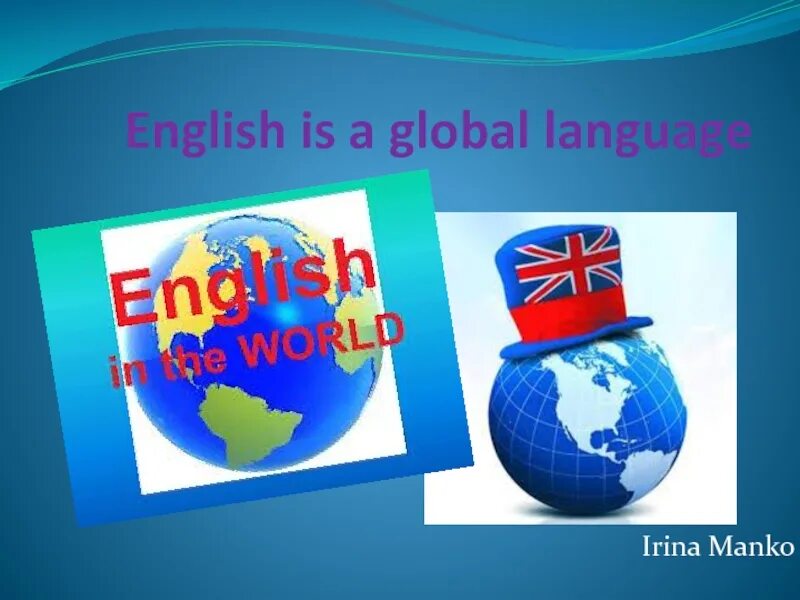 English is a global language

English
in the WORLD

Irina Manko